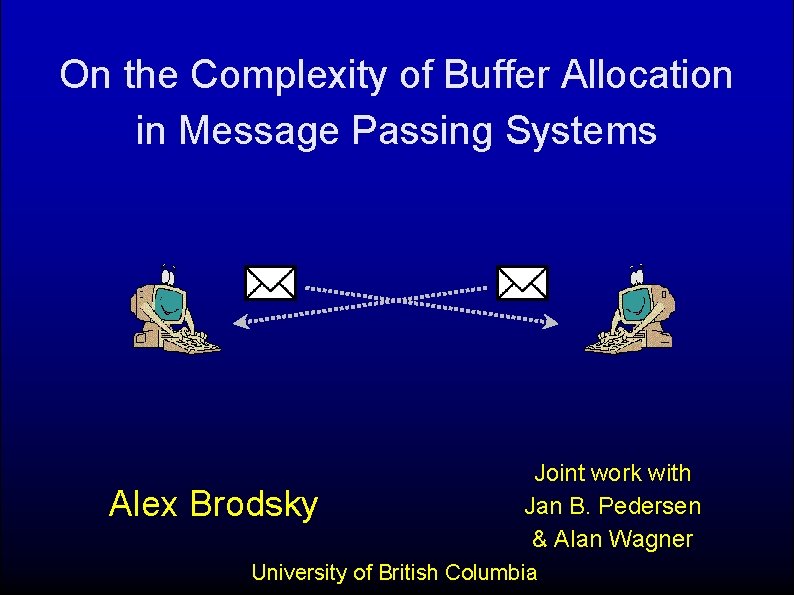 On the Complexity of Buffer Allocation in Message Passing Systems

Alex Brodsky

Joint work with
Jan B. Pedersen
& Alan Wagner

University of British Columbia